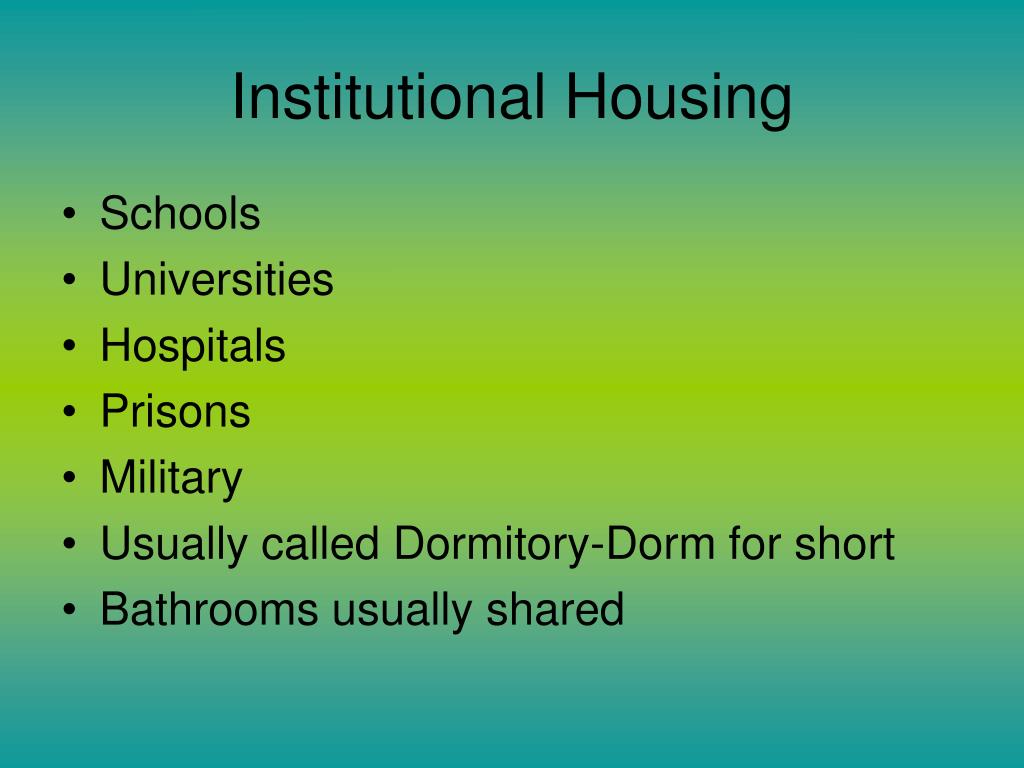 Institutional Housing

• Schools
• Universities
• Hospitals
• Prisons
• Military
• Usually called Dormitory-Dorm for short
• Bathrooms usually shared